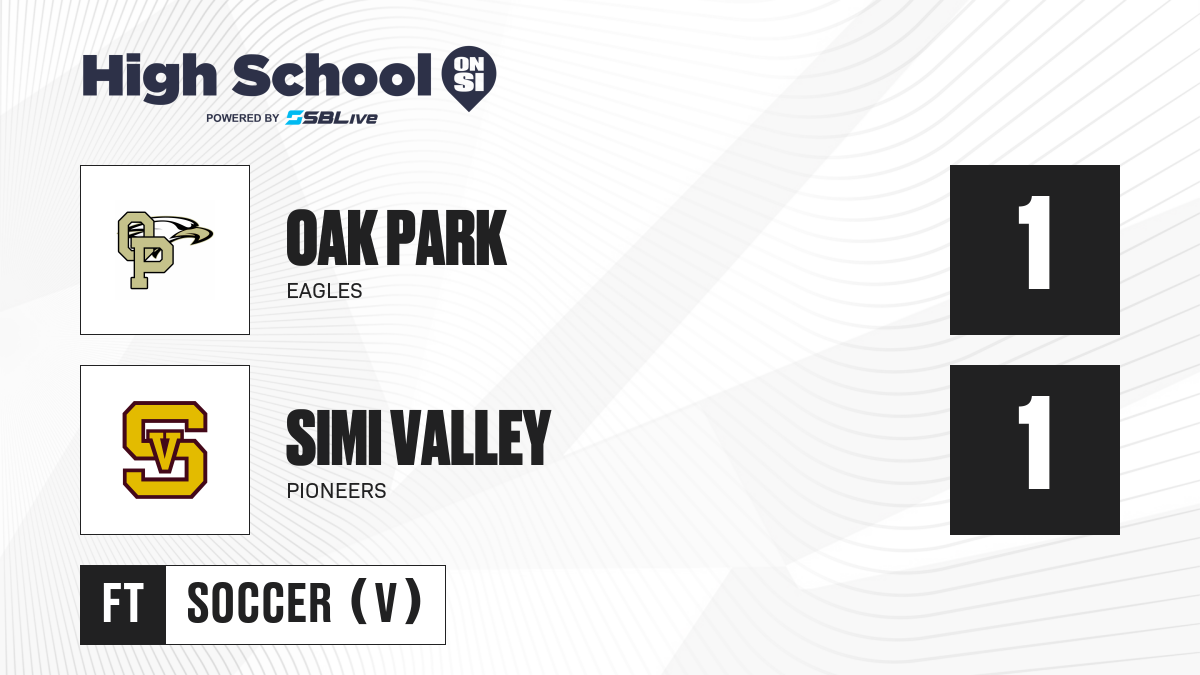 High School ON SI
POWERED BY SBLive

OP

OAK PARK
EAGLES

1

SV

SIMI VALLEY
PIONEERS

1

FT SOCCER (V)